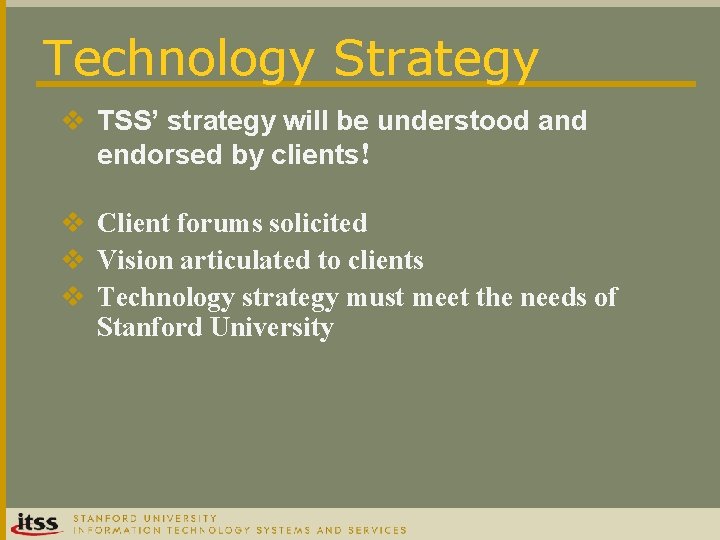 Technology Strategy

❖ TSS' strategy will be understood and endorsed by clients!

❖ Client forums solicited
❖ Vision articulated to clients
❖ Technology strategy must meet the needs of Stanford University

itss STANFORD UNIVERSITY
INFORMATION TECHNOLOGY SYSTEMS AND SERVICES